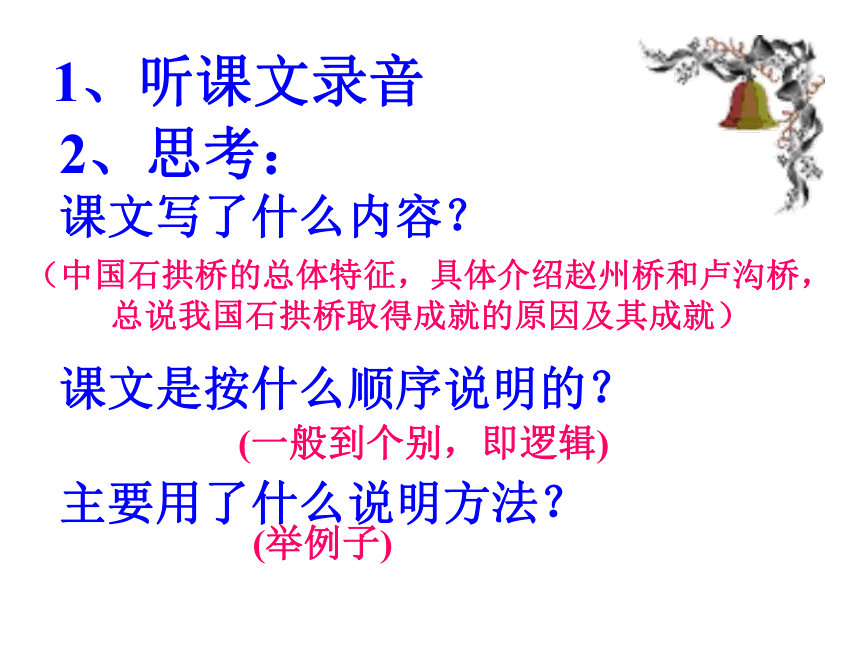 1、听课文录音

2、思考：

课文写了什么内容？

（中国石拱桥的总体特征，具体介绍赵州桥和卢沟桥，总说我国石拱桥取得成就的原因及其成就）

课文是按什么顺序说明的？

(一般到个别，即逻辑)

主要用了什么说明方法？

(举例子)